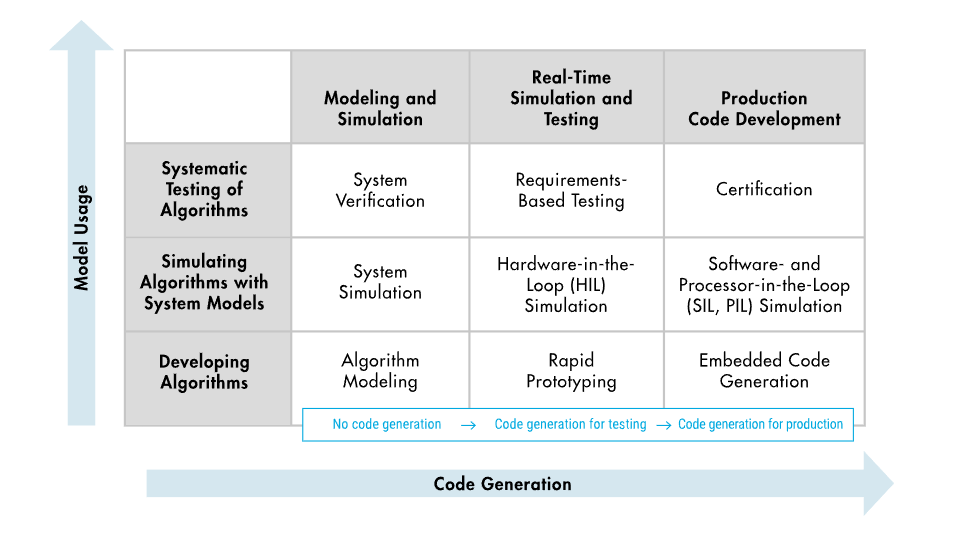 Model Usage

| | Modeling and Simulation | Real-Time Simulation and Testing | Production Code Development |
|---|---|---|---|
| Systematic Testing of Algorithms | System Verification | Requirements-Based Testing | Certification |
| Simulating Algorithms with System Models | System Simulation | Hardware-in-the-Loop (HIL) Simulation | Software- and Processor-in-the-Loop (SIL, PIL) Simulation |
| Developing Algorithms | Algorithm Modeling | Rapid Prototyping | Embedded Code Generation |

No code generation → Code generation for testing → Code generation for production

Code Generation